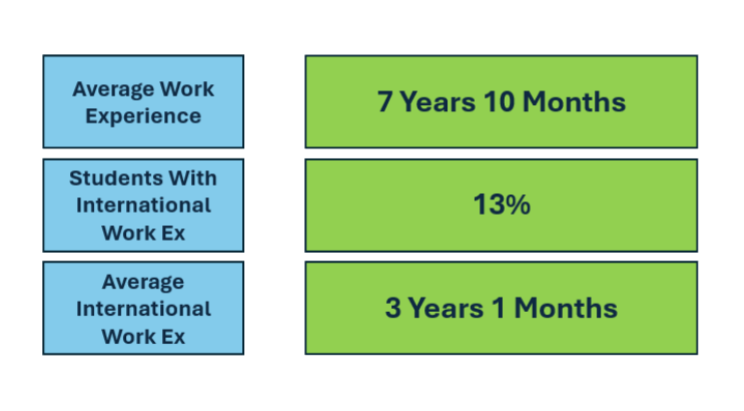 | Average Work Experience | 7 Years 10 Months |
|---|---|
| Students With International Work Ex | 13% |
| Average International Work Ex | 3 Years 1 Months |